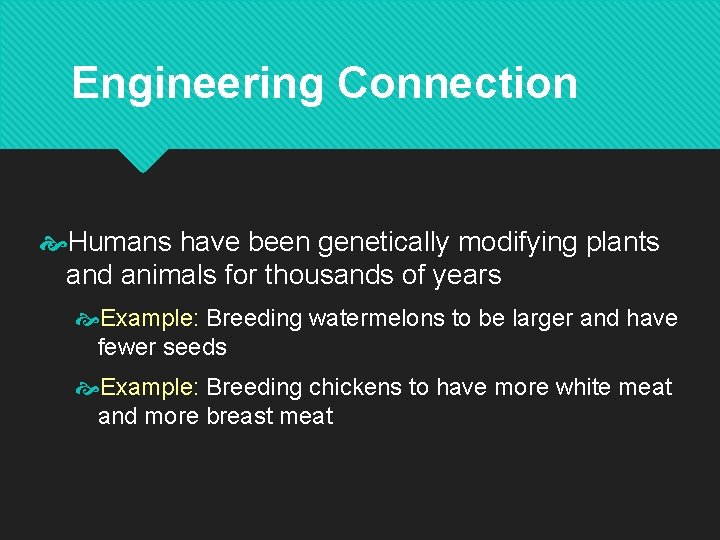 Engineering Connection

Humans have been genetically modifying plants and animals for thousands of years

Example: Breeding watermelons to be larger and have fewer seeds

Example: Breeding chickens to have more white meat and more breast meat